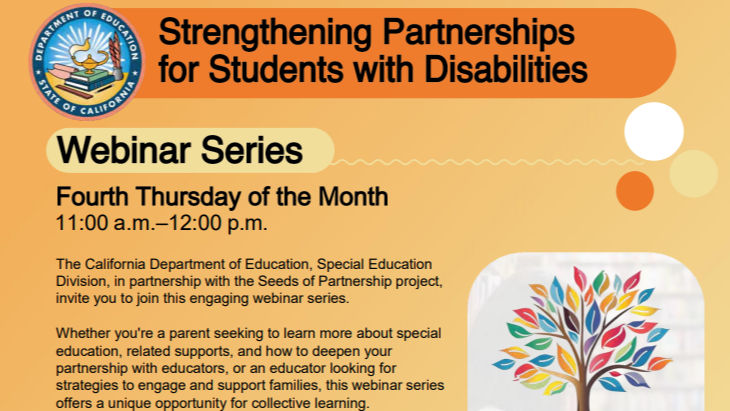 DEPARTMENT OF EDUCATION
STATE OF CALIFORNIA

Strengthening Partnerships for Students with Disabilities

Webinar Series

Fourth Thursday of the Month
11:00 a.m.–12:00 p.m.

The California Department of Education, Special Education Division, in partnership with the Seeds of Partnership project, invite you to join this engaging webinar series.

Whether you're a parent seeking to learn more about special education, related supports, and how to deepen your partnership with educators, or an educator looking for strategies to engage and support families, this webinar series offers a unique opportunity for collective learning.